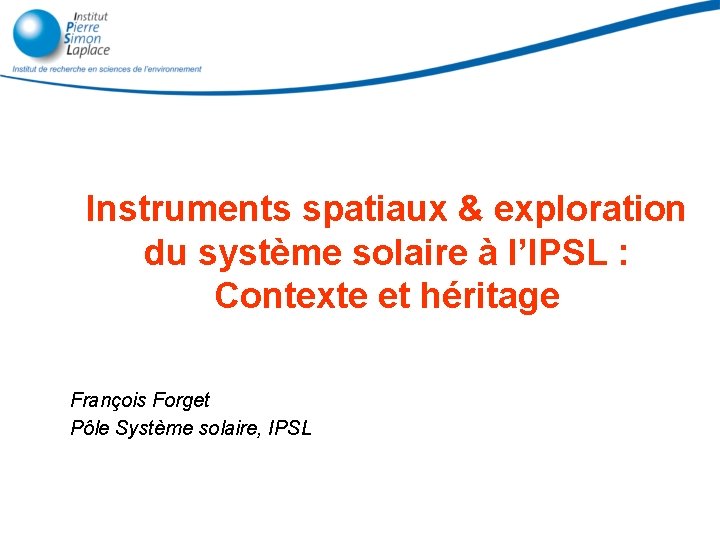 Institut
Pierre
Simon
Laplace
Institut de recherche en sciences de l'environnement

Instruments spatiaux & exploration du système solaire à l'IPSL : Contexte et héritage

François Forget
Pôle Système solaire, IPSL